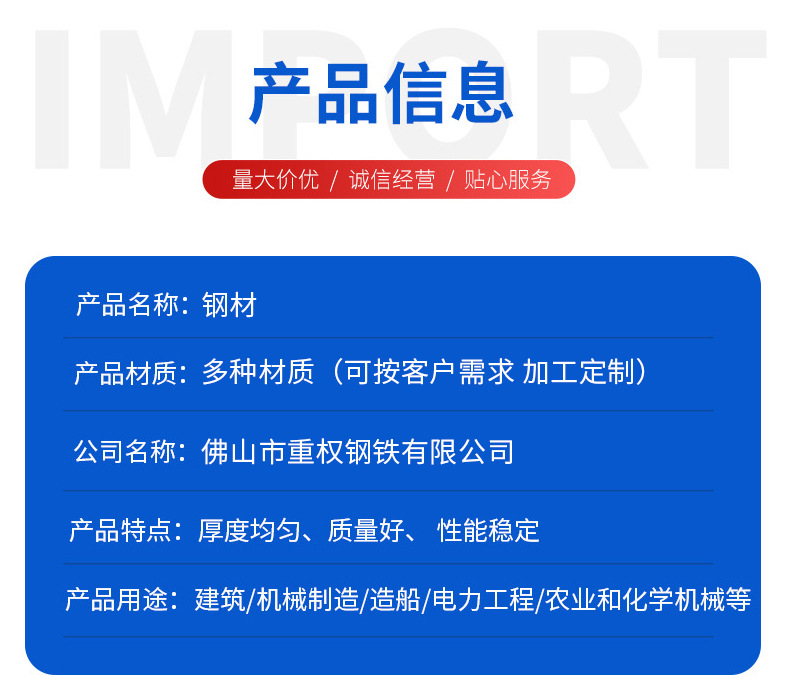 IMPORT

产品信息

量大价优 / 诚信经营 / 贴心服务

产品名称：钢材

产品材质：多种材质（可按客户需求 加工定制）

公司名称：佛山市重权钢铁有限公司

产品特点：厚度均匀、质量好、 性能稳定

产品用途：建筑/机械制造/造船/电力工程/农业和化学机械等